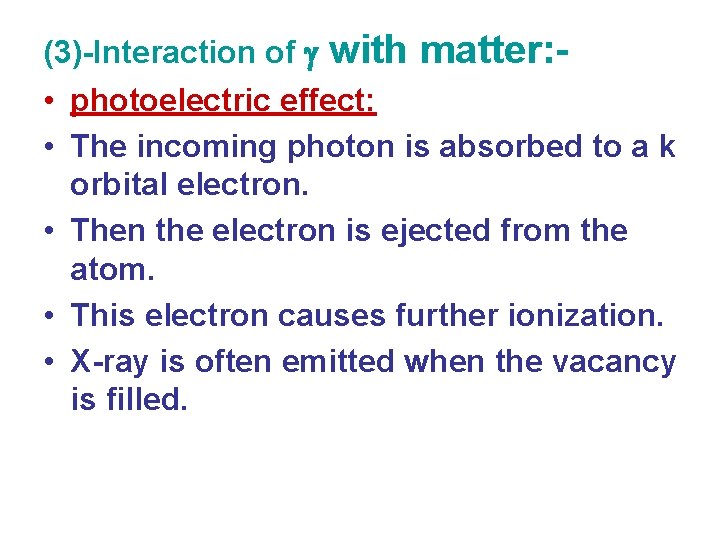 (3)-Interaction of $\gamma$ with matter:-

• photoelectric effect:

• The incoming photon is absorbed to a k orbital electron.

• Then the electron is ejected from the atom.

• This electron causes further ionization.

• X-ray is often emitted when the vacancy is filled.